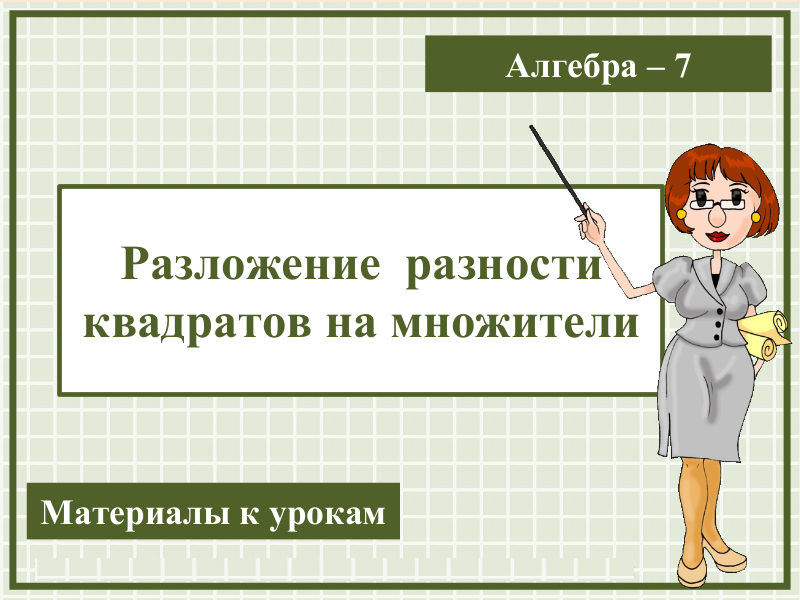 Алгебра – 7

Разложение разности квадратов на множители

Материалы к урокам